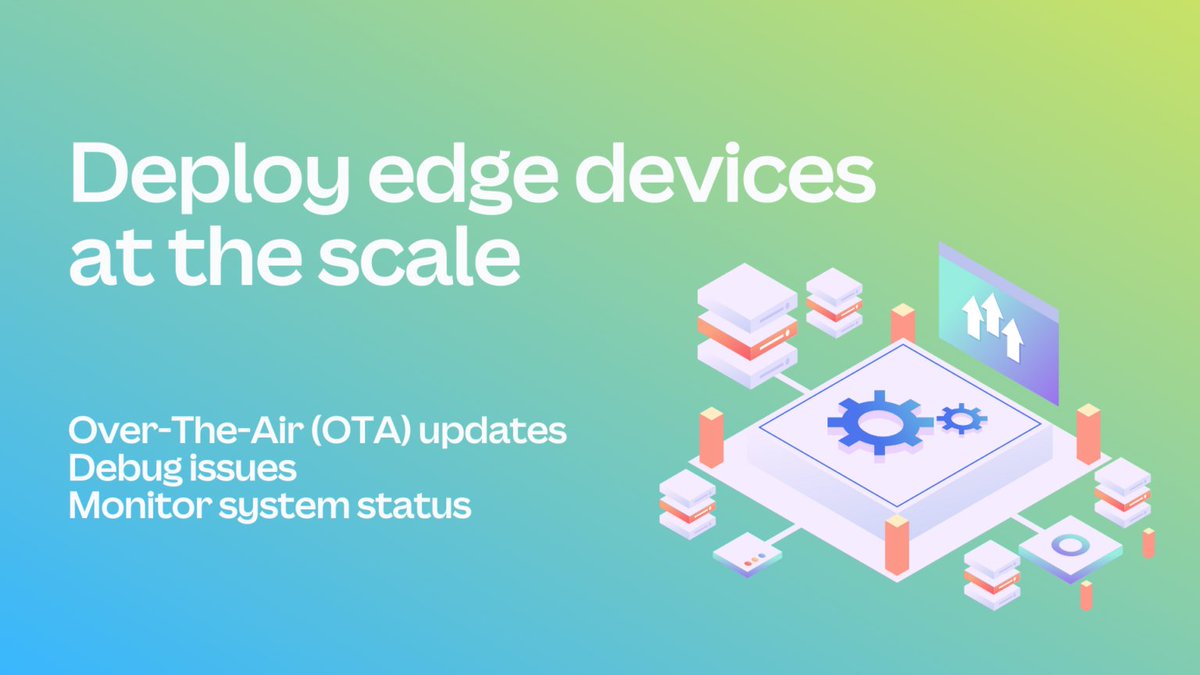 Deploy edge devices at the scale

Over-The-Air (OTA) updates
Debug issues
Monitor system status